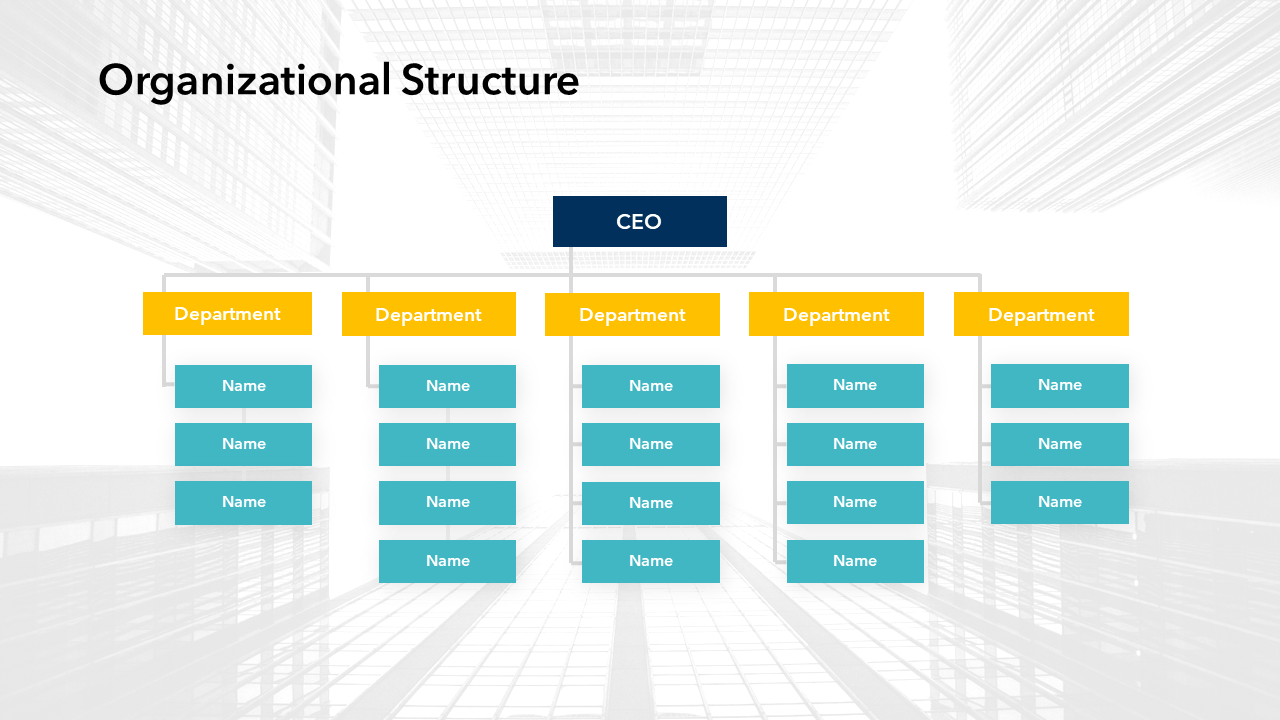 Organizational Structure

CEO

Department

Name

Name

Name

Department

Name

Name

Name

Name

Department

Name

Name

Name

Name

Department

Name

Name

Name

Name

Department

Name

Name

Name